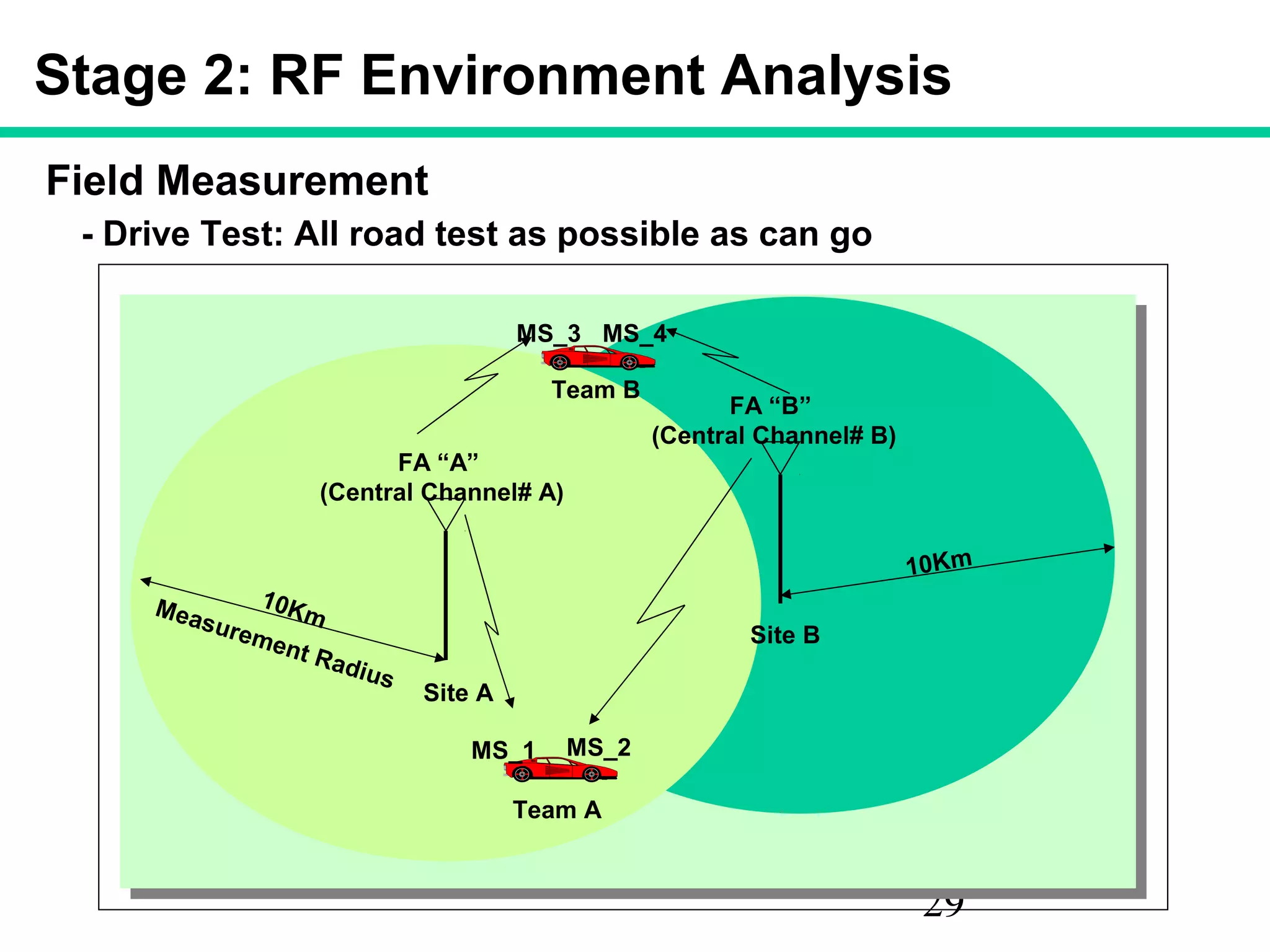 Stage 2: RF Environment Analysis

Field Measurement

- Drive Test: All road test as possible as can go

MS_3 MS_4

Team B

FA “B”
(Central Channel# B)

FA “A”
(Central Channel# A)

10Km

10Km
Measurement Radius

Site B

Site A

MS_1 MS_2

Team A

29